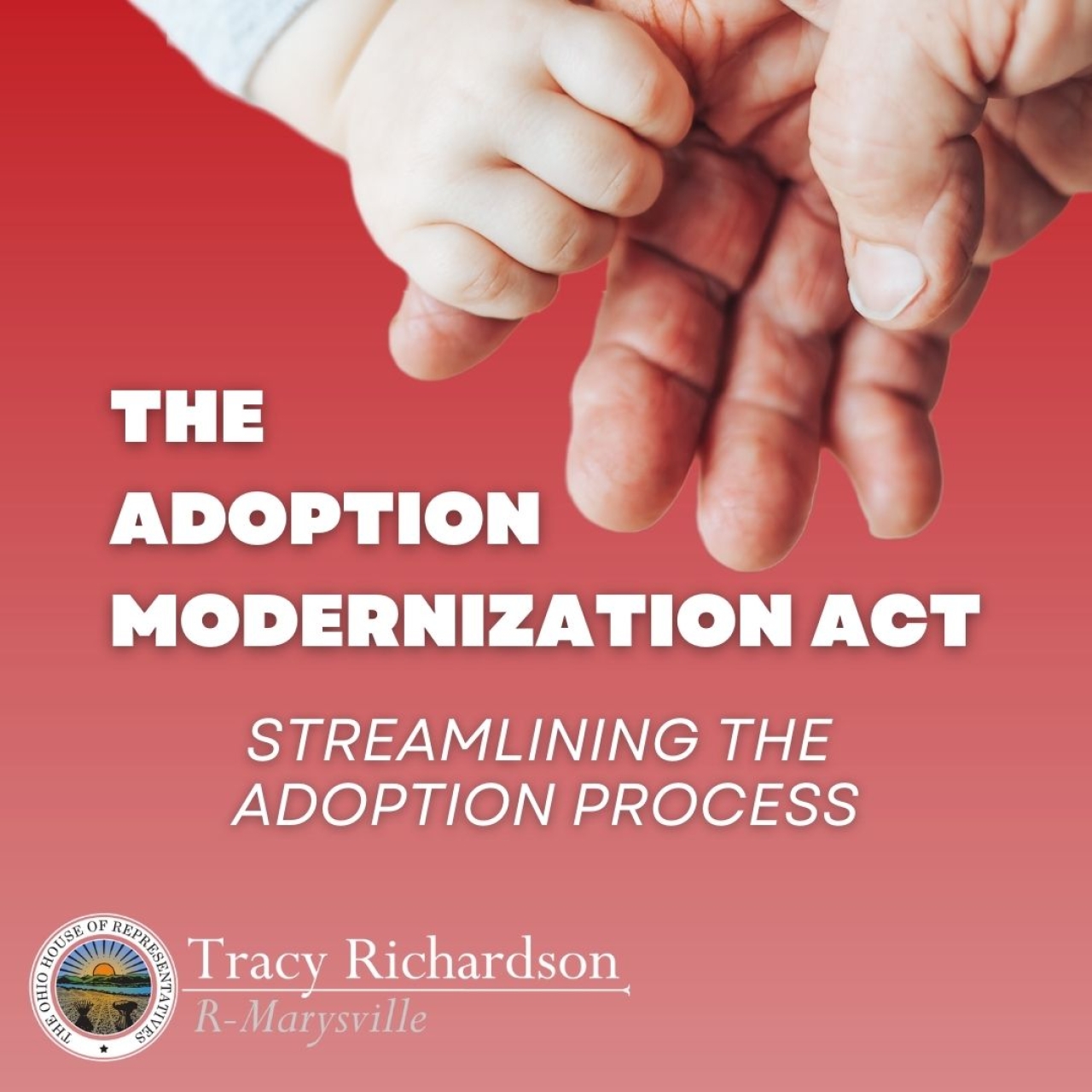 THE ADOPTION MODERNIZATION ACT

STREAMLINING THE ADOPTION PROCESS

THE OHIO HOUSE OF REPRESENTATIVES

Tracy Richardson
R-Marysville